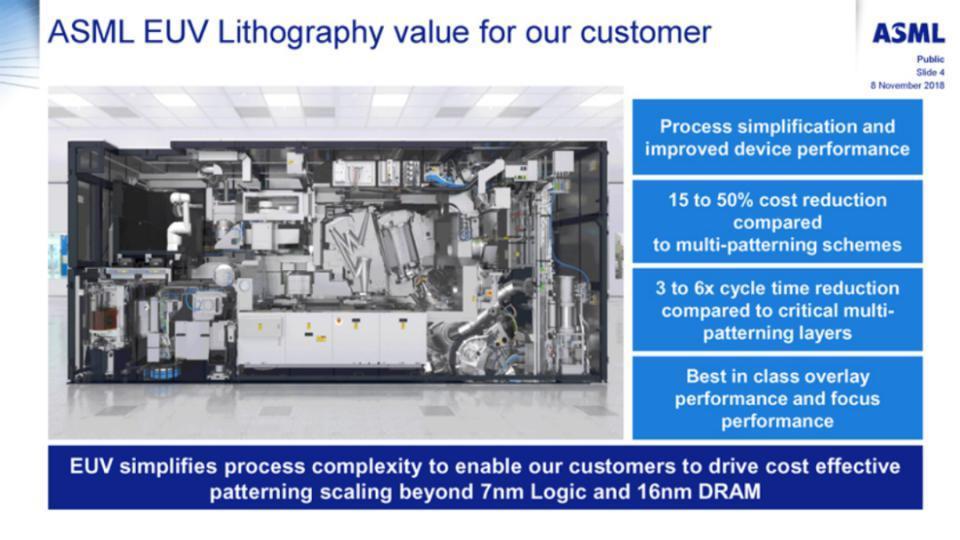 ASML EUV Lithography value for our customer

ASML

Public
Slide 4
8 November 2018

Process simplification and improved device performance

15 to 50% cost reduction compared to multi-patterning schemes

3 to 6x cycle time reduction compared to critical multi-patterning layers

Best in class overlay performance and focus performance

EUV simplifies process complexity to enable our customers to drive cost effective patterning scaling beyond 7nm Logic and 16nm DRAM